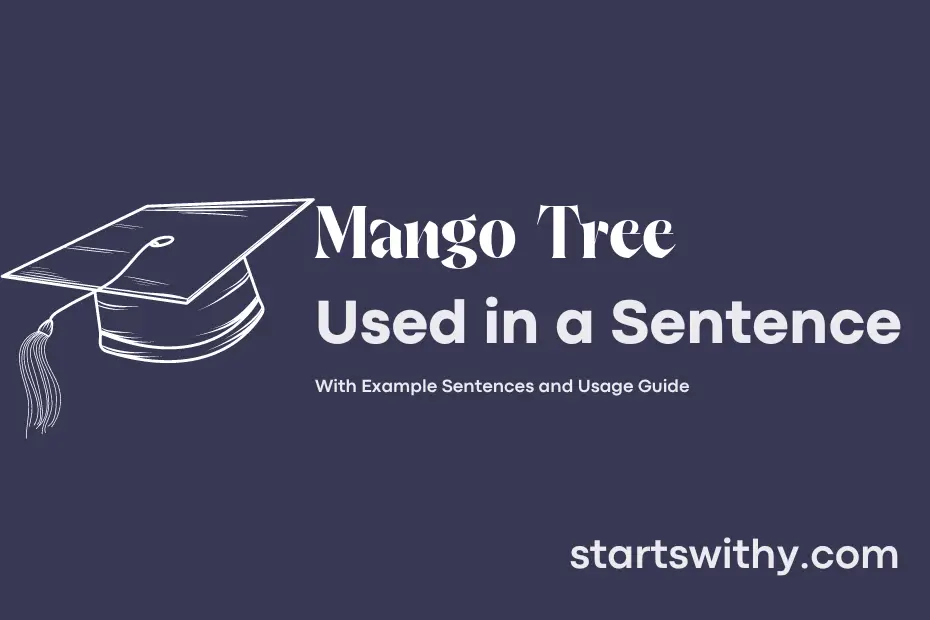 Mango Tree
Used in a Sentence

With Example Sentences and Usage Guide

startswithy.com